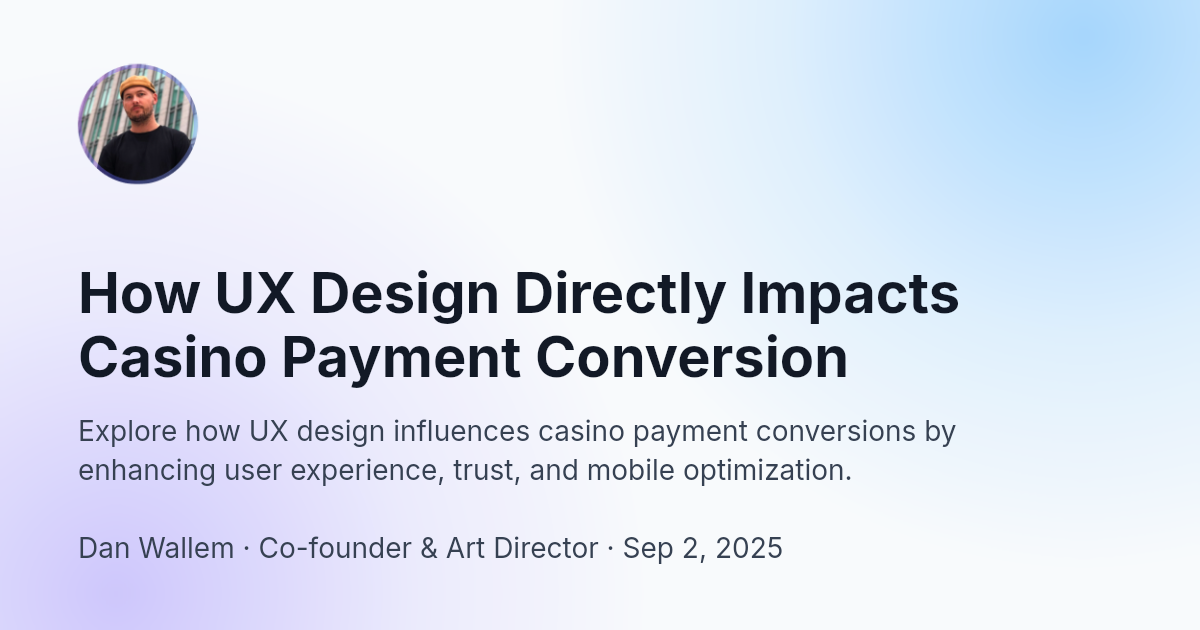 How UX Design Directly Impacts Casino Payment Conversion

Explore how UX design influences casino payment conversions by enhancing user experience, trust, and mobile optimization.

Dan Wallem · Co-founder & Art Director · Sep 2, 2025